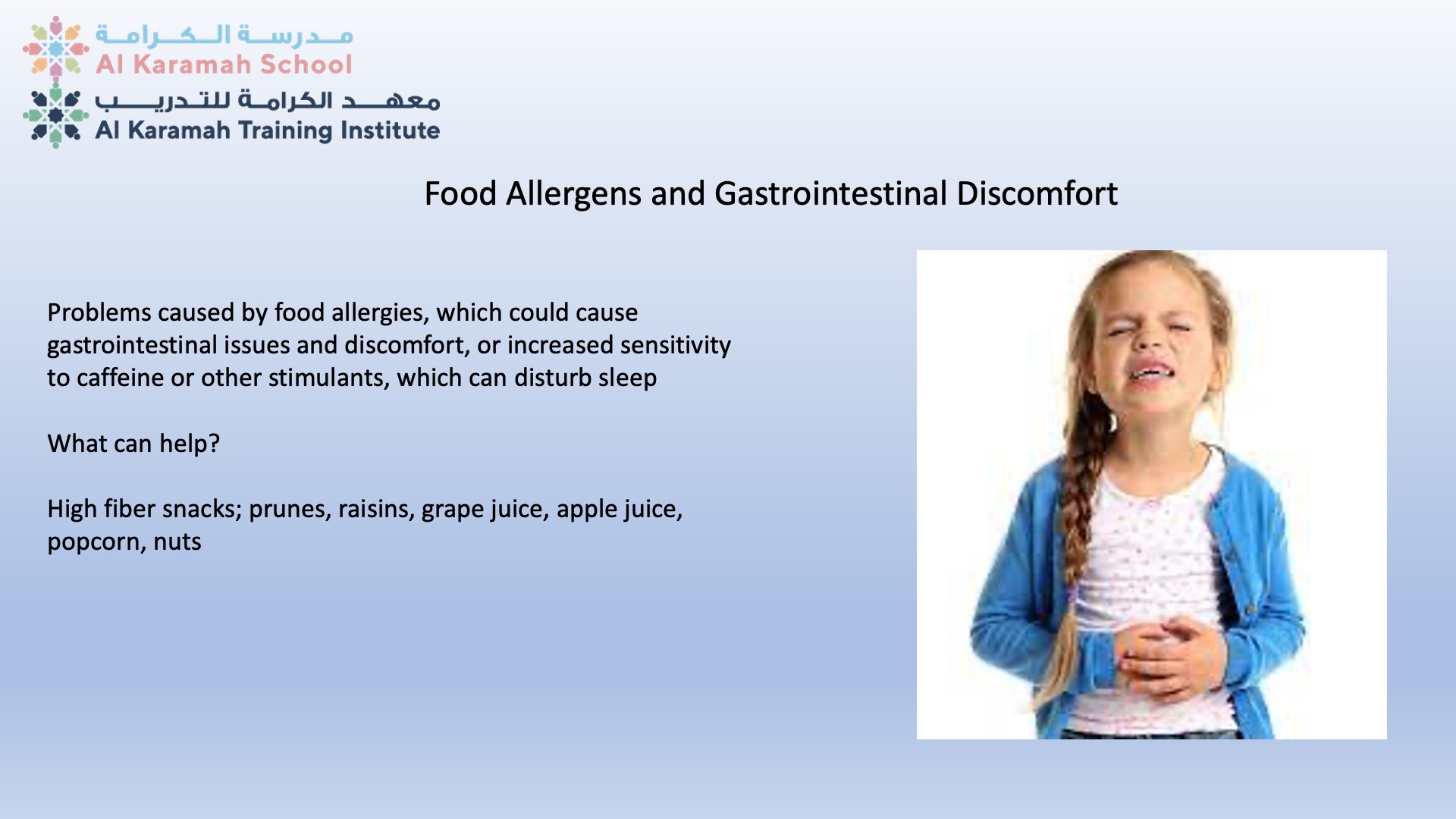 مدرسة الكرامة
Al Karamah School
معهد الكرامة للتدريب
Al Karamah Training Institute

Food Allergens and Gastrointestinal Discomfort

Problems caused by food allergies, which could cause gastrointestinal issues and discomfort, or increased sensitivity to caffeine or other stimulants, which can disturb sleep

What can help?

High fiber snacks; prunes, raisins, grape juice, apple juice, popcorn, nuts